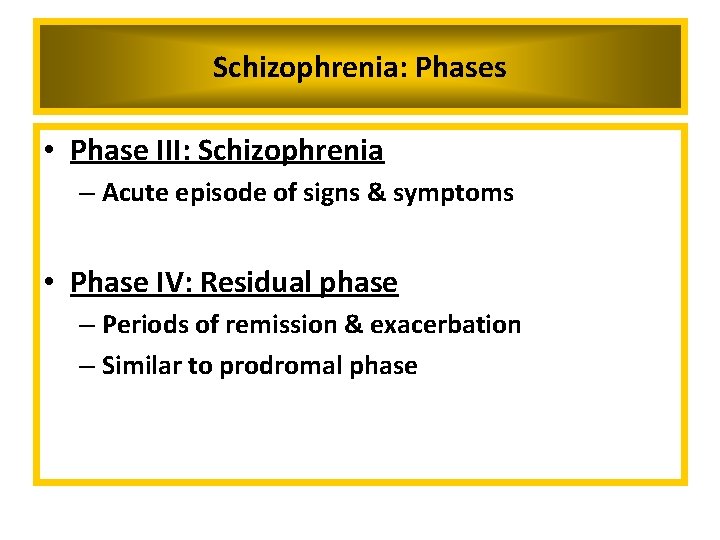 Schizophrenia: Phases

• Phase III: Schizophrenia
– Acute episode of signs & symptoms

• Phase IV: Residual phase
– Periods of remission & exacerbation
– Similar to prodromal phase